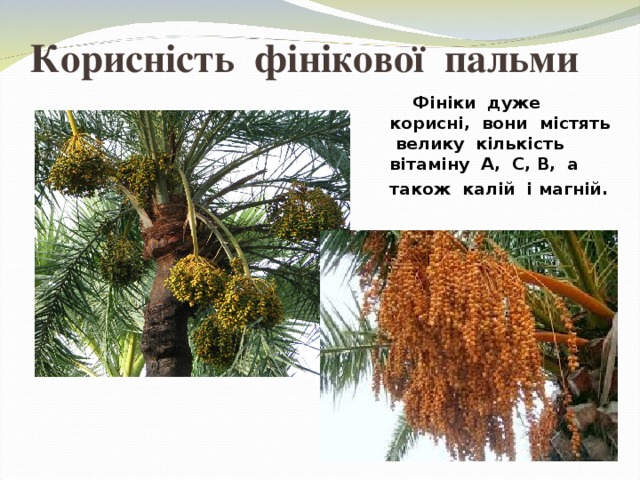 Корисність фінікової пальми

Фініки дуже корисні, вони містять велику кількість вітаміну А, С, В, а також калій і магній.